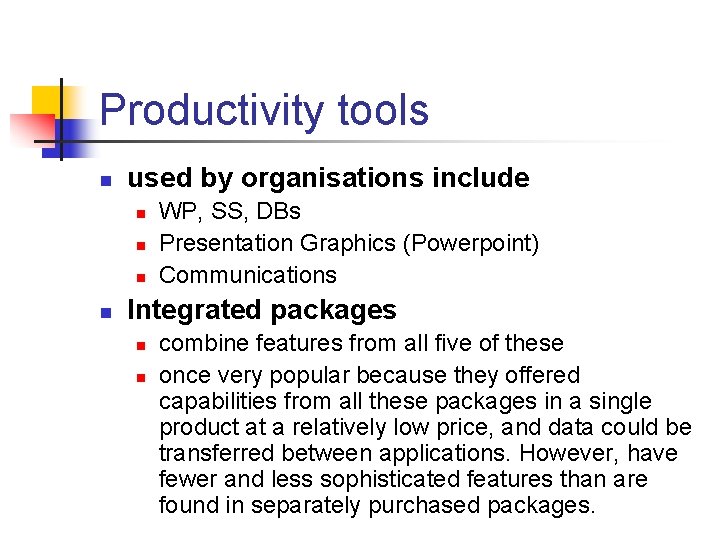 Productivity tools

- used by organisations include
  - WP, SS, DBs
  - Presentation Graphics (Powerpoint)
  - Communications
- Integrated packages
  - combine features from all five of these
  - once very popular because they offered capabilities from all these packages in a single product at a relatively low price, and data could be transferred between applications. However, have fewer and less sophisticated features than are found in separately purchased packages.